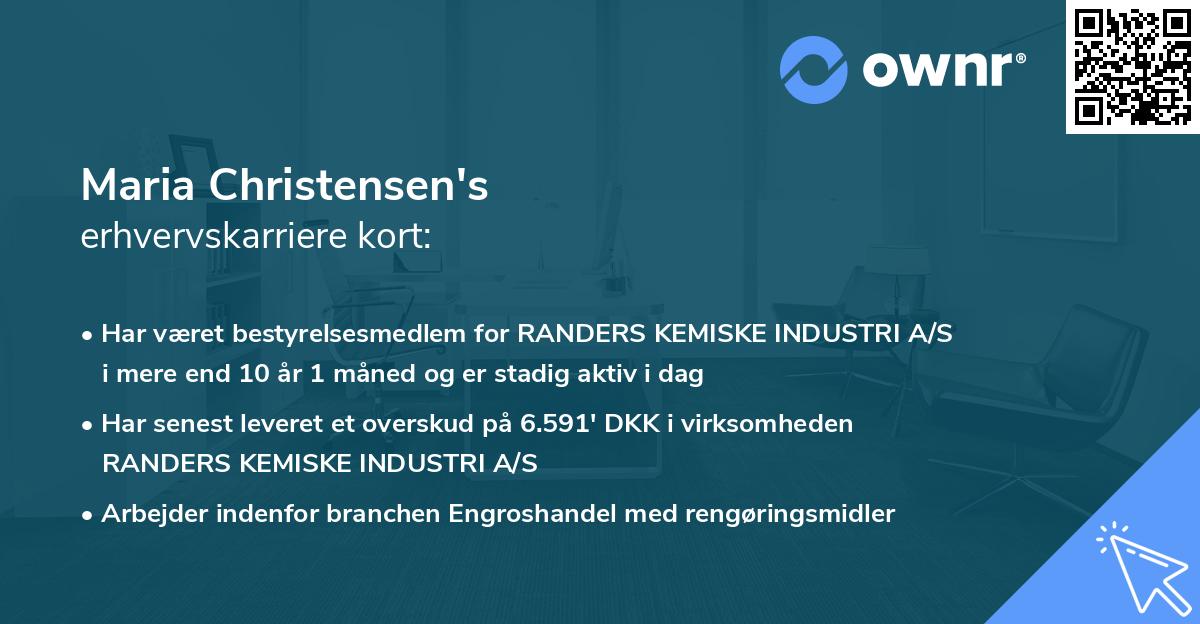 ownr®

Maria Christensen's
erhvervskarriere kort:

• Har været bestyrelsesmedlem for RANDERS KEMISKE INDUSTRI A/S i mere end 10 år 1 måned og er stadig aktiv i dag

• Har senest leveret et overskud på 6.591' DKK i virksomheden RANDERS KEMISKE INDUSTRI A/S

• Arbejder indenfor branchen Engroshandel med rengøringsmidler